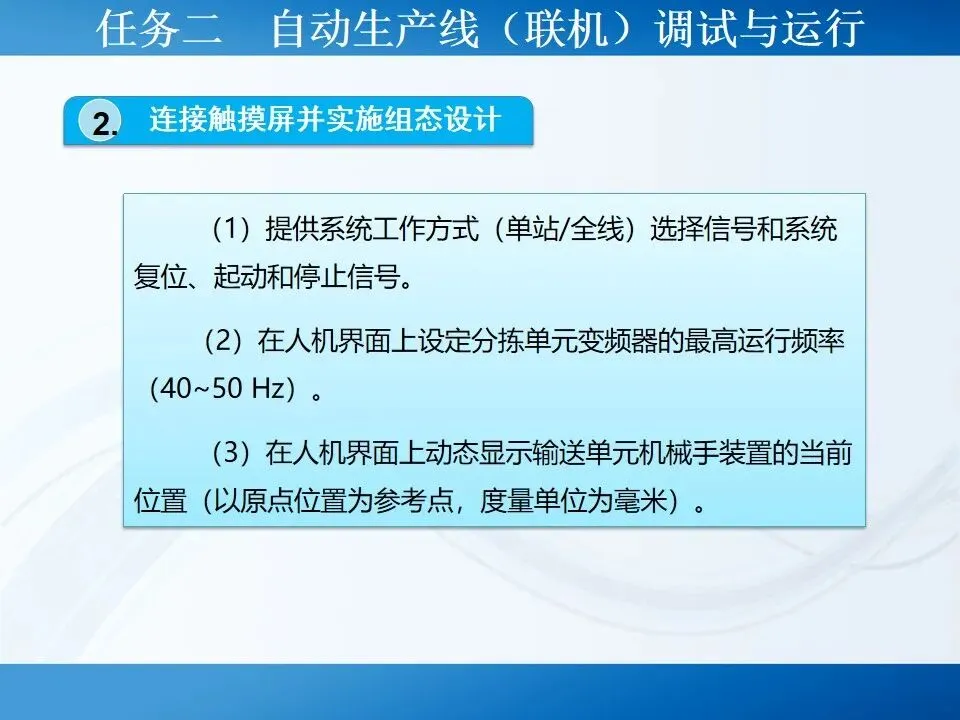 任务二　自动生产线（联机）调试与运行

2. 连接触摸屏并实施组态设计

（1）提供系统工作方式（单站/全线）选择信号和系统复位、起动和停止信号。

（2）在人机界面上设定分拣单元变频器的最高运行频率（40~50 Hz）。

（3）在人机界面上动态显示输送单元机械手装置的当前位置（以原点位置为参考点，度量单位为毫米）。